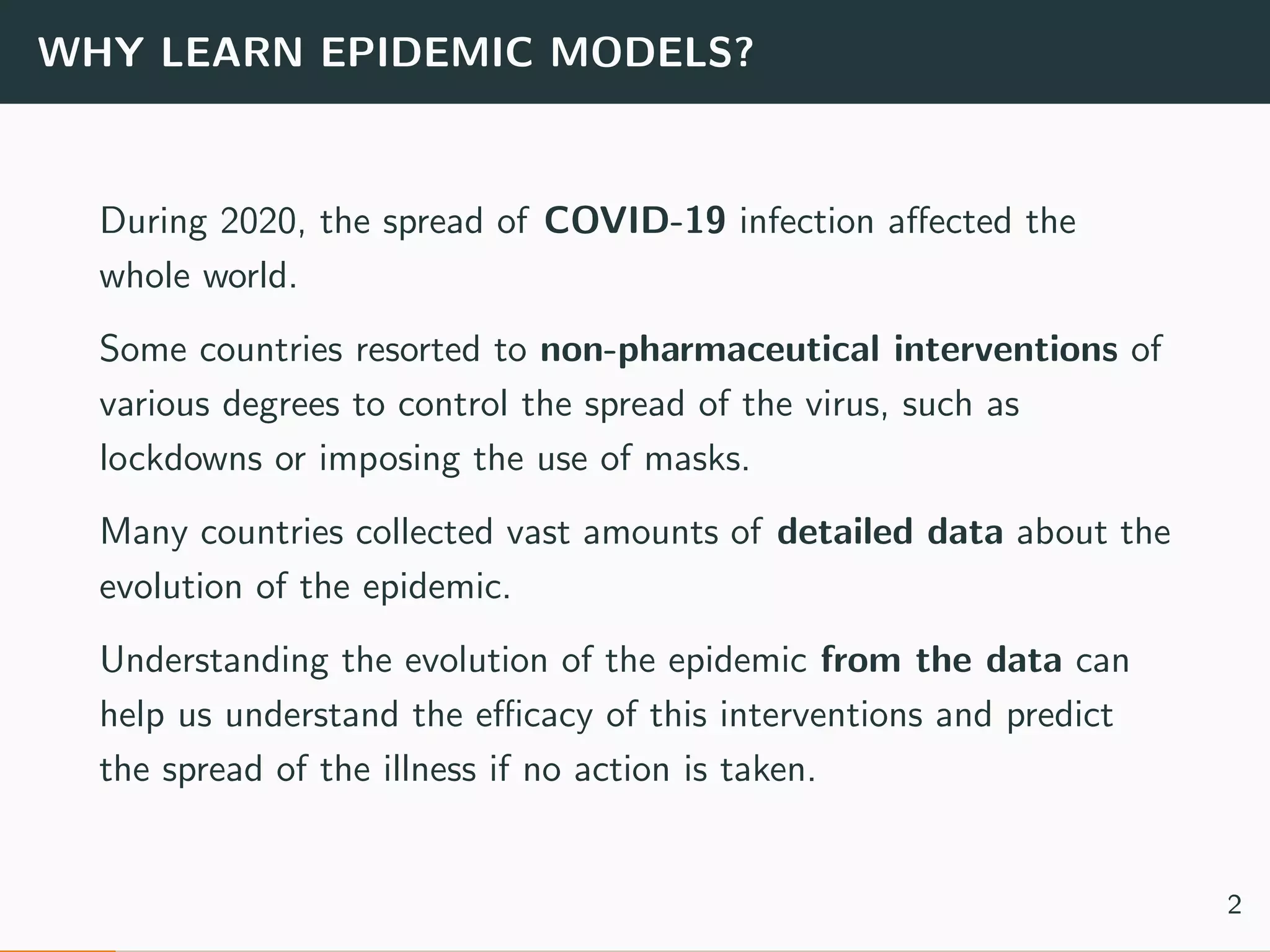 WHY LEARN EPIDEMIC MODELS?

During 2020, the spread of COVID-19 infection affected the whole world.

Some countries resorted to non-pharmaceutical interventions of various degrees to control the spread of the virus, such as lockdowns or imposing the use of masks.

Many countries collected vast amounts of detailed data about the evolution of the epidemic.

Understanding the evolution of the epidemic from the data can help us understand the efficacy of this interventions and predict the spread of the illness if no action is taken.

2